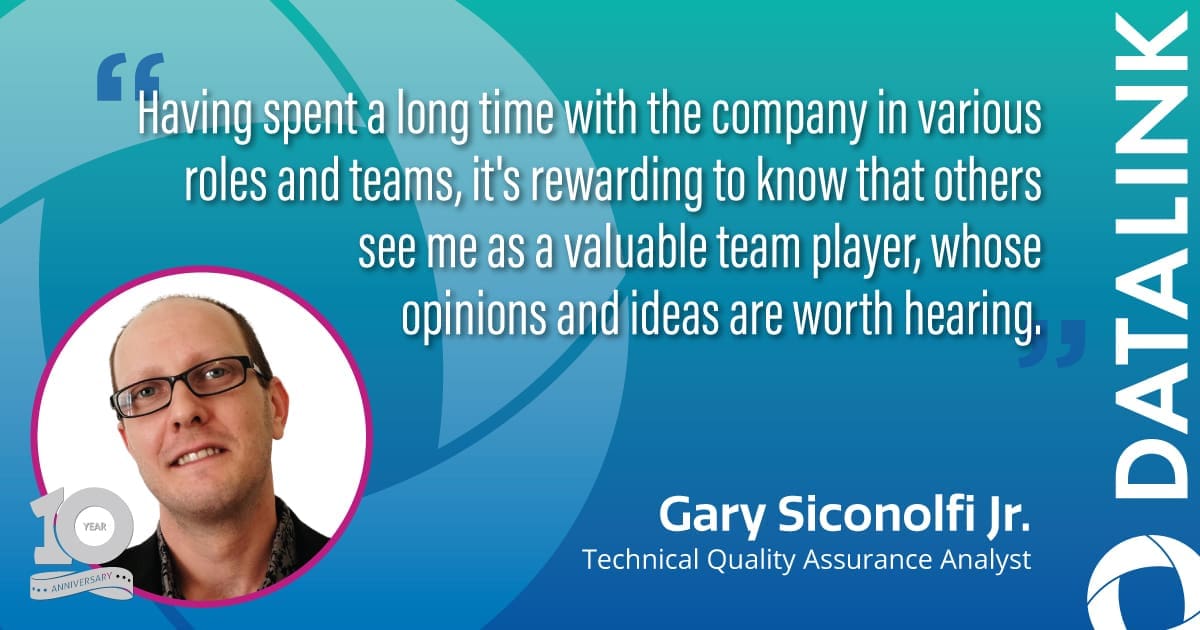 “Having spent a long time with the company in various roles and teams, it's rewarding to know that others see me as a valuable team player, whose opinions and ideas are worth hearing.”

10 YEAR ANNIVERSARY

Gary Siconolfi Jr.
Technical Quality Assurance Analyst

DATALINK